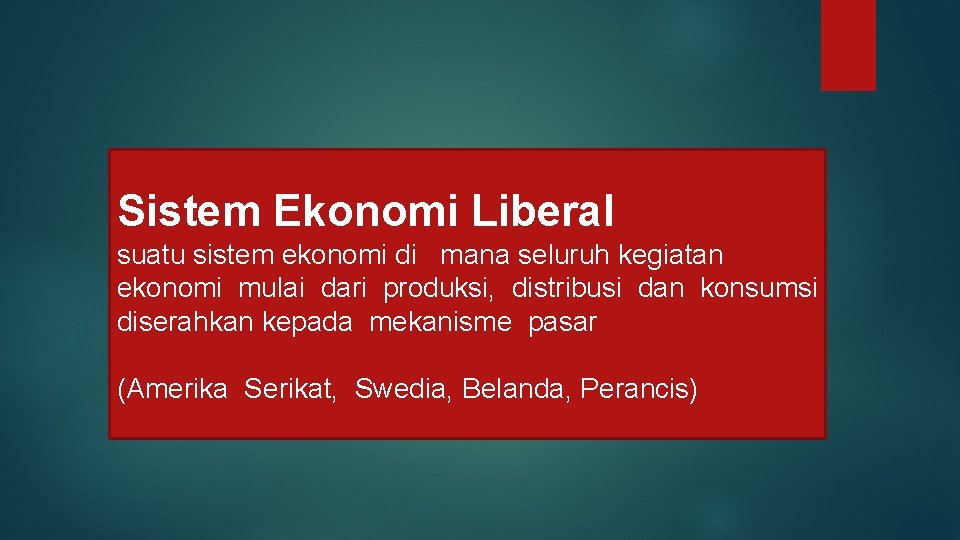 Sistem Ekonomi Liberal

suatu sistem ekonomi di mana seluruh kegiatan ekonomi mulai dari produksi, distribusi dan konsumsi diserahkan kepada mekanisme pasar

(Amerika Serikat, Swedia, Belanda, Perancis)